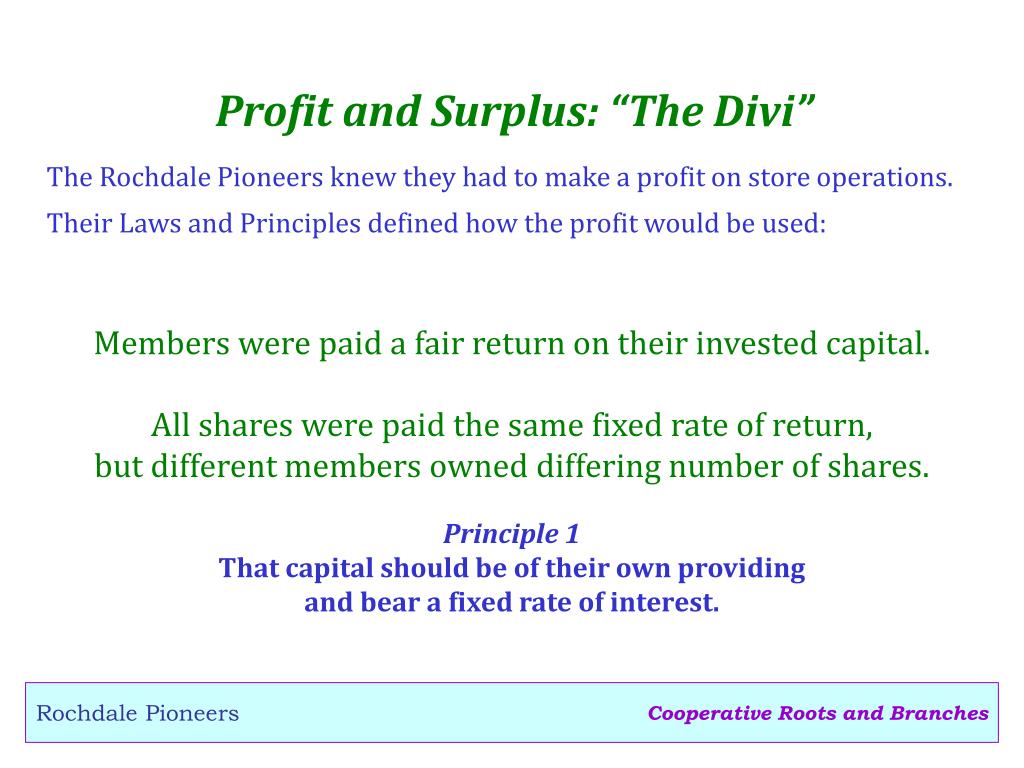 Profit and Surplus: “The Divi”

The Rochdale Pioneers knew they had to make a profit on store operations.

Their Laws and Principles defined how the profit would be used:

Members were paid a fair return on their invested capital.

All shares were paid the same fixed rate of return,
but different members owned differing number of shares.

Principle 1
That capital should be of their own providing
and bear a fixed rate of interest.

Rochdale Pioneers

Cooperative Roots and Branches